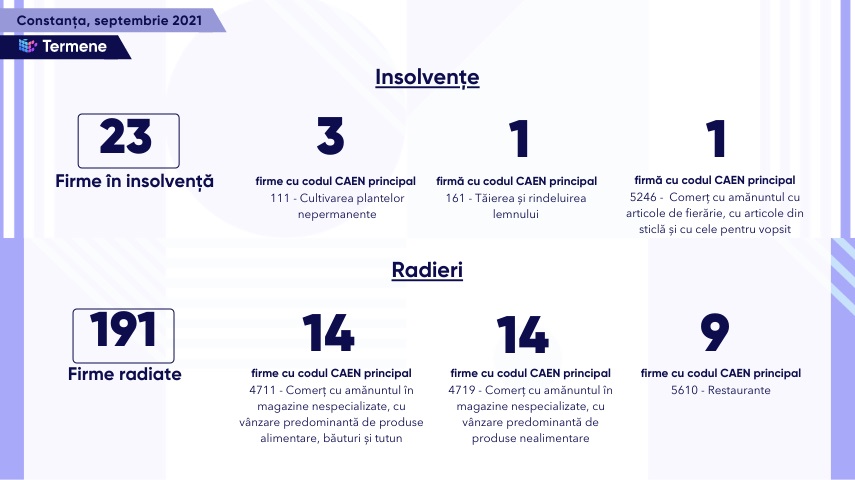 Constanța, septembrie 2021

Termene

Insolvențe

23

Firme în insolvență

3

firme cu codul CAEN principal
111 - Cultivarea plantelor nepermanente

1

firmă cu codul CAEN principal
161 - Tăierea și rindeluirea lemnului

1

firmă cu codul CAEN principal
5246 - Comerț cu amănuntul cu articole de fierărie, cu articole din sticlă și cu cele pentru vopsit

Radieri

191

Firme radiate

14

firme cu codul CAEN principal
4711 - Comerț cu amănuntul în magazine nespecializate, cu vânzare predominantă de produse alimentare, băuturi și tutun

14

firme cu codul CAEN principal
4719 - Comerț cu amănuntul în magazine nespecializate, cu vânzare predominantă de produse nealimentare

9

firme cu codul CAEN principal
5610 - Restaurante